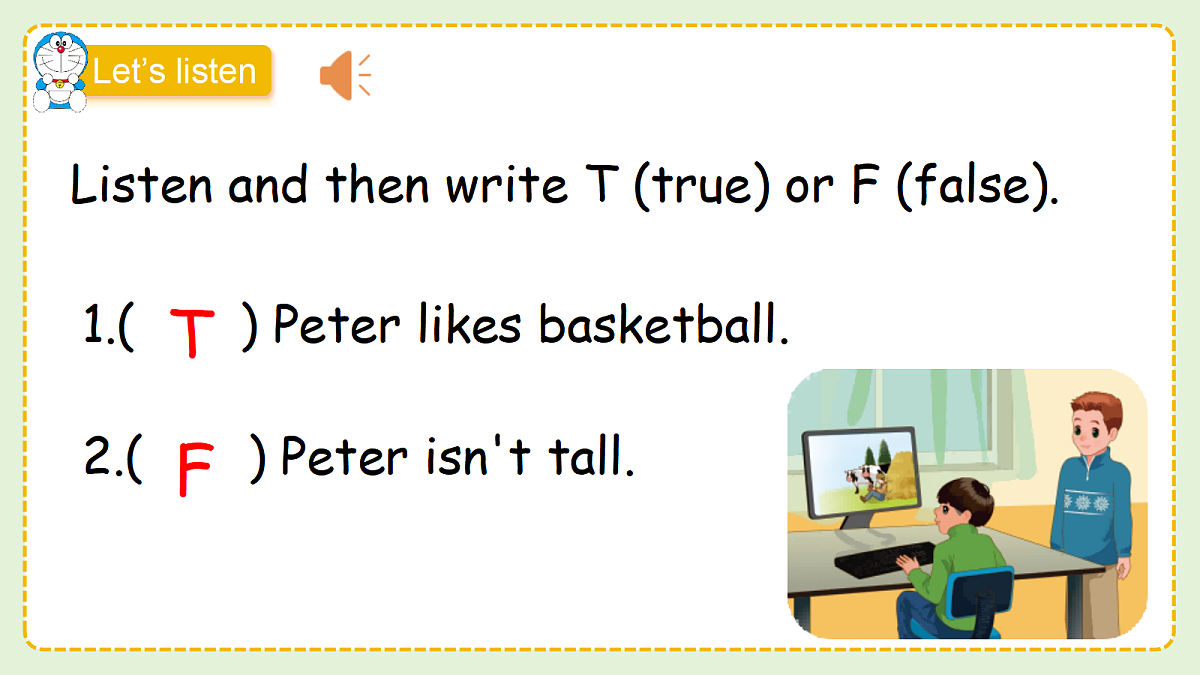 Let's listen

Listen and then write T (true) or F (false).

1.( T ) Peter likes basketball.

2.( F ) Peter isn't tall.